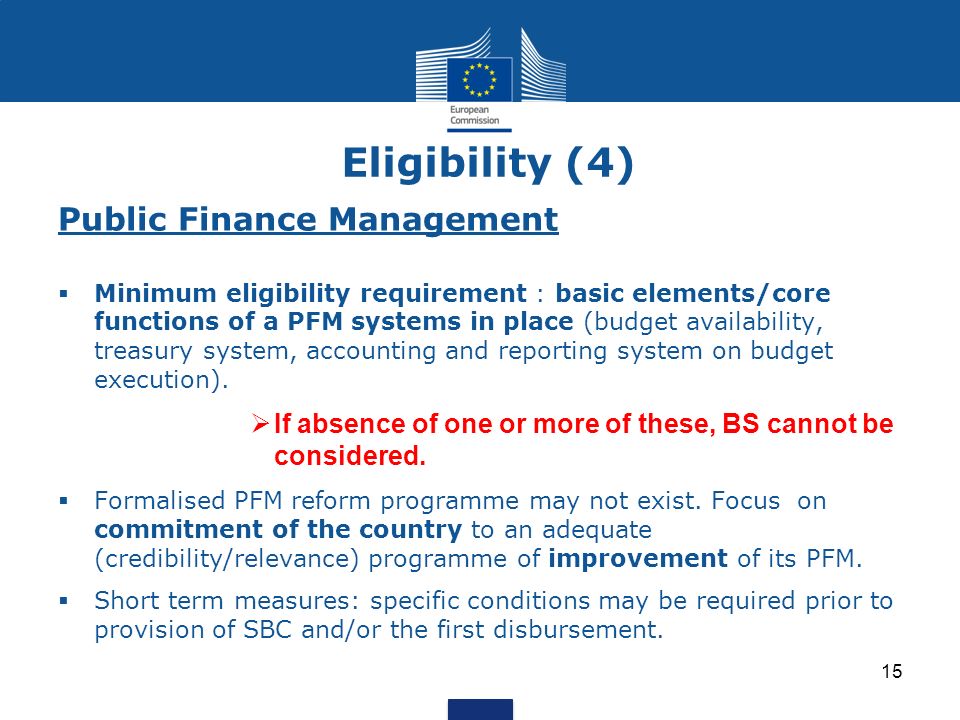 European Commission

Eligibility (4)

Public Finance Management

▪ Minimum eligibility requirement : basic elements/core functions of a PFM systems in place (budget availability, treasury system, accounting and reporting system on budget execution).

➢ If absence of one or more of these, BS cannot be considered.

▪ Formalised PFM reform programme may not exist. Focus on commitment of the country to an adequate (credibility/relevance) programme of improvement of its PFM.

▪ Short term measures: specific conditions may be required prior to provision of SBC and/or the first disbursement.

15